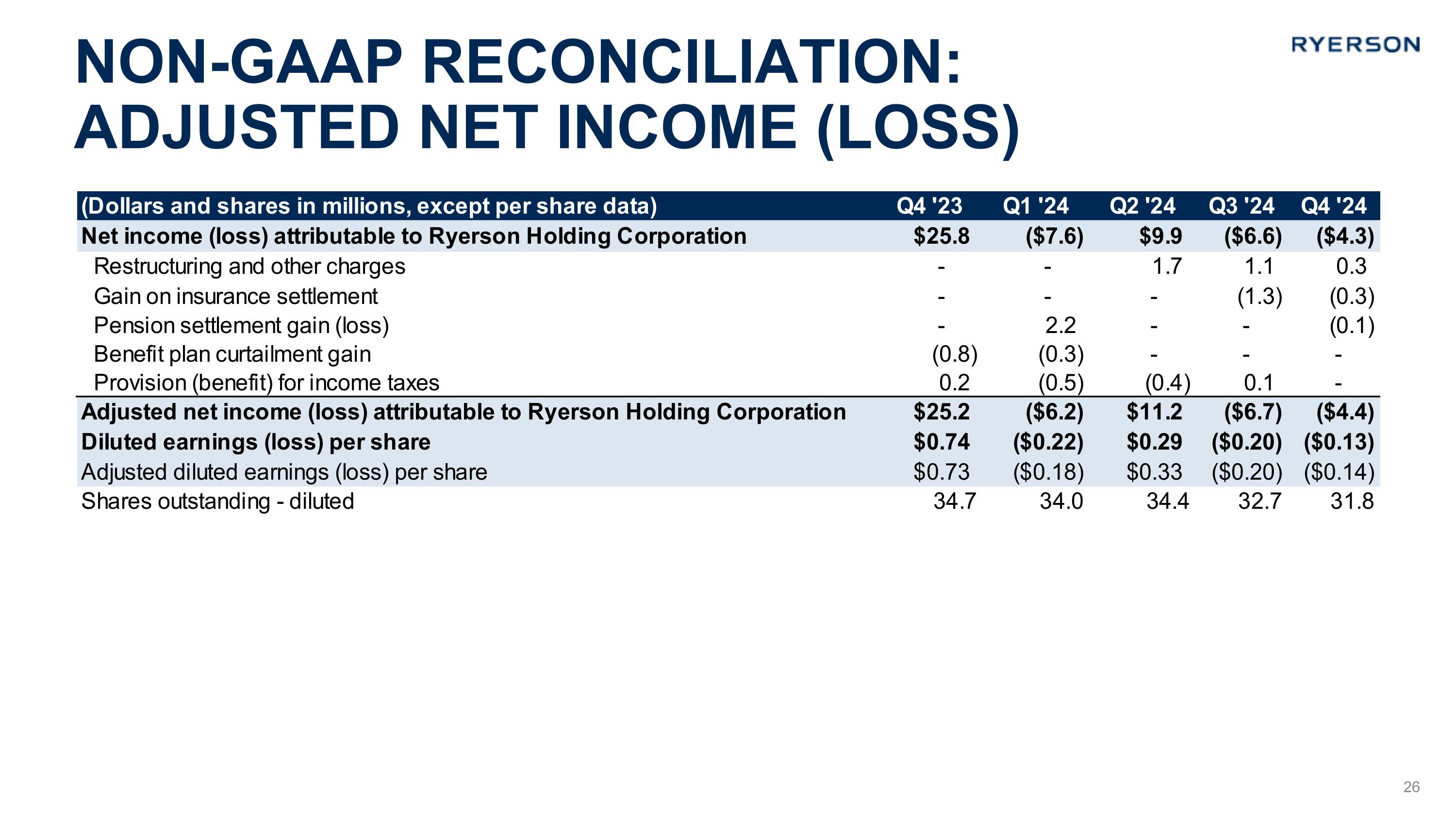 NON-GAAP RECONCILIATION:
ADJUSTED NET INCOME (LOSS)

RYERSON

| (Dollars and shares in millions, except per share data) | Q4 '23 | Q1 '24 | Q2 '24 | Q3 '24 | Q4 '24 |
|---|---|---|---|---|---|
| Net income (loss) attributable to Ryerson Holding Corporation | \$25.8 | (\$7.6) | \$9.9 | (\$6.6) | (\$4.3) |
| Restructuring and other charges | - | - | 1.7 | 1.1 | 0.3 |
| Gain on insurance settlement | - | - | - | (1.3) | (0.3) |
| Pension settlement gain (loss) | - | 2.2 | - | - | (0.1) |
| Benefit plan curtailment gain | (0.8) | (0.3) | - | - | - |
| Provision (benefit) for income taxes | 0.2 | (0.5) | (0.4) | 0.1 | - |
| Adjusted net income (loss) attributable to Ryerson Holding Corporation | \$25.2 | (\$6.2) | \$11.2 | (\$6.7) | (\$4.4) |
| Diluted earnings (loss) per share | \$0.74 | (\$0.22) | \$0.29 | (\$0.20) | (\$0.13) |
| Adjusted diluted earnings (loss) per share | \$0.73 | (\$0.18) | \$0.33 | (\$0.20) | (\$0.14) |
| Shares outstanding - diluted | 34.7 | 34.0 | 34.4 | 32.7 | 31.8 |

26